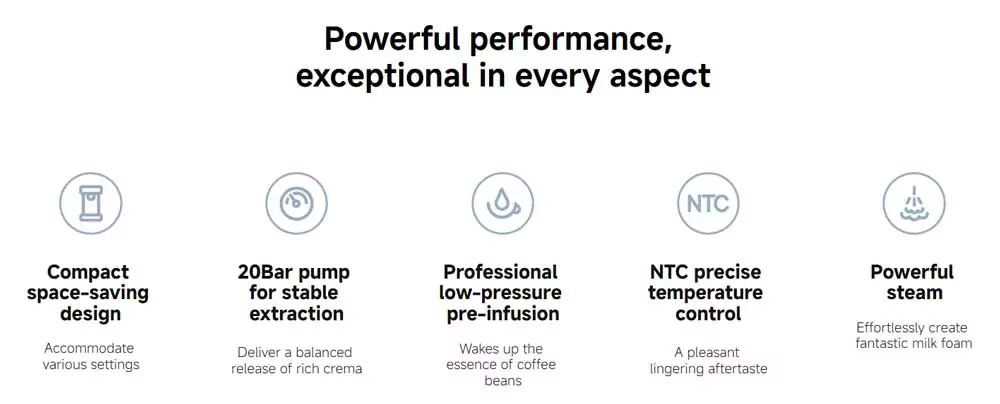 Powerful performance, exceptional in every aspect

Compact space-saving design

Accommodate various settings

20Bar pump for stable extraction

Deliver a balanced release of rich crema

Professional low-pressure pre-infusion

Wakes up the essence of coffee beans

NTC

NTC precise temperature control

A pleasant lingering aftertaste

Powerful steam

Effortlessly create fantastic milk foam